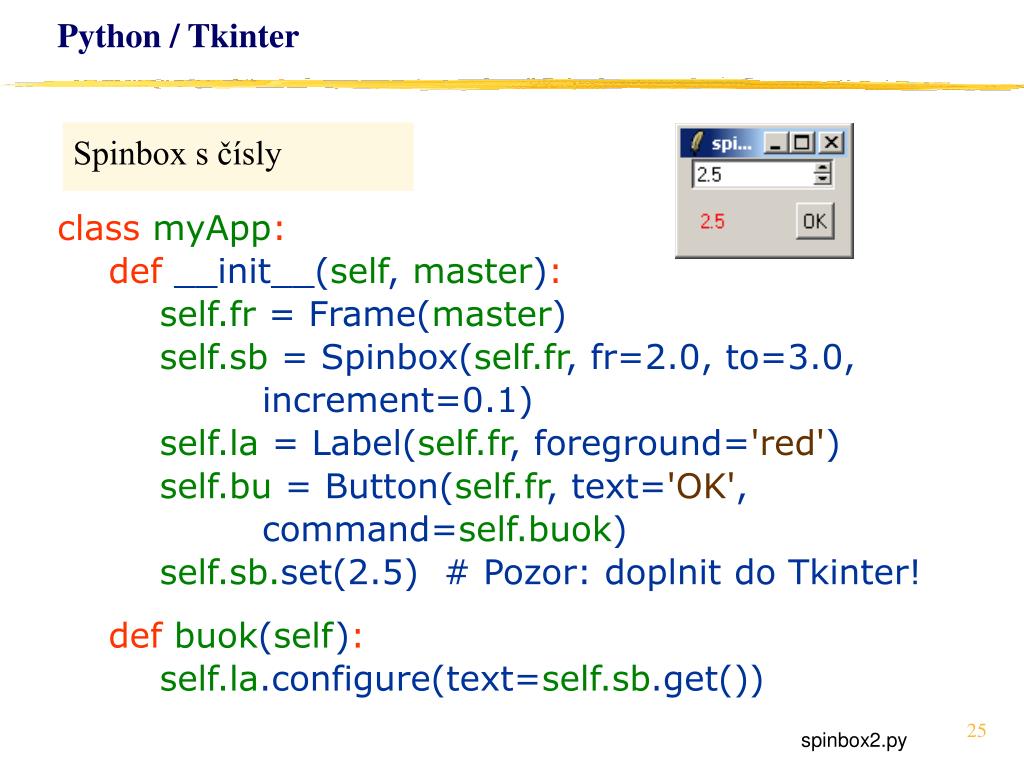 Python / Tkinter

Spinbox s čísly

spi...
2.5
2.5
OK

class myApp:
    def __init__(self, master):
        self.fr = Frame(master)
        self.sb = Spinbox(self.fr, fr=2.0, to=3.0,
                increment=0.1)
        self.la = Label(self.fr, foreground='red')
        self.bu = Button(self.fr, text='OK',
                command=self.buok)
        self.sb.set(2.5)  # Pozor: doplnit do Tkinter!

    def buok(self):
        self.la.configure(text=self.sb.get())

spinbox2.py

25